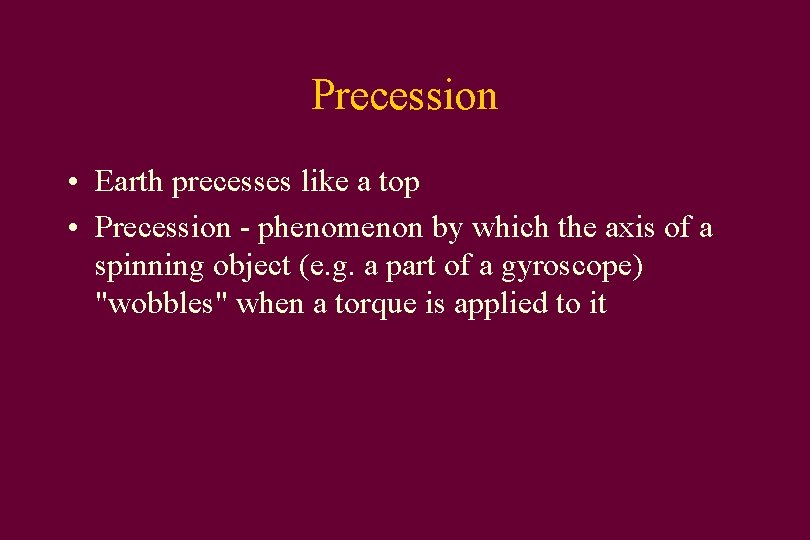 Precession

• Earth precesses like a top
• Precession - phenomenon by which the axis of a spinning object (e.g. a part of a gyroscope) "wobbles" when a torque is applied to it